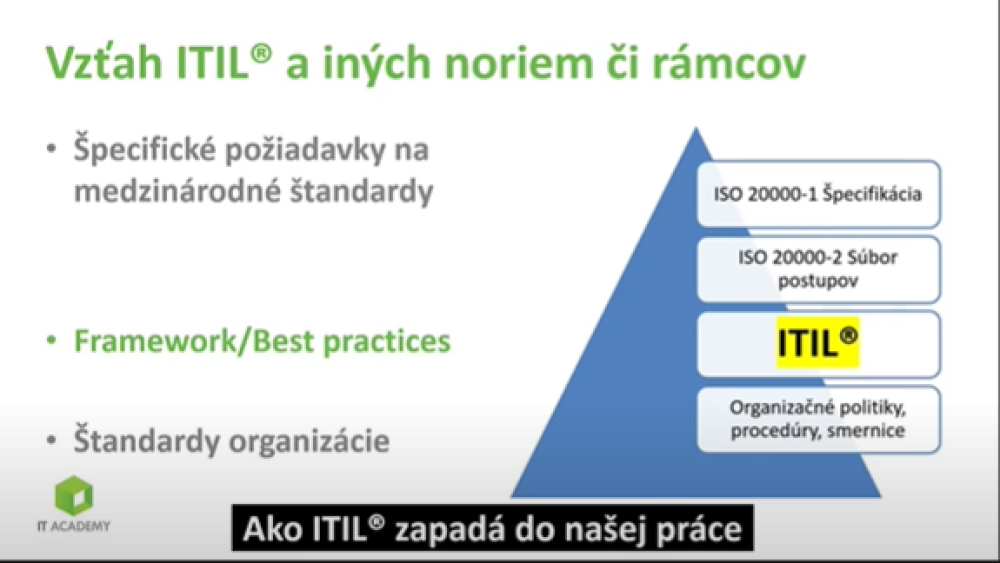 Vzťah ITIL® a iných noriem či rámcov

• Špecifické požiadavky na medzinárodné štandardy

• Framework/Best practices

• Štandardy organizácie

ISO 20000-1 Špecifikácia

ISO 20000-2 Súbor postupov

ITIL®

Organizačné politiky, procedúry, smernice

IT ACADEMY

Ako ITIL® zapadá do našej práce